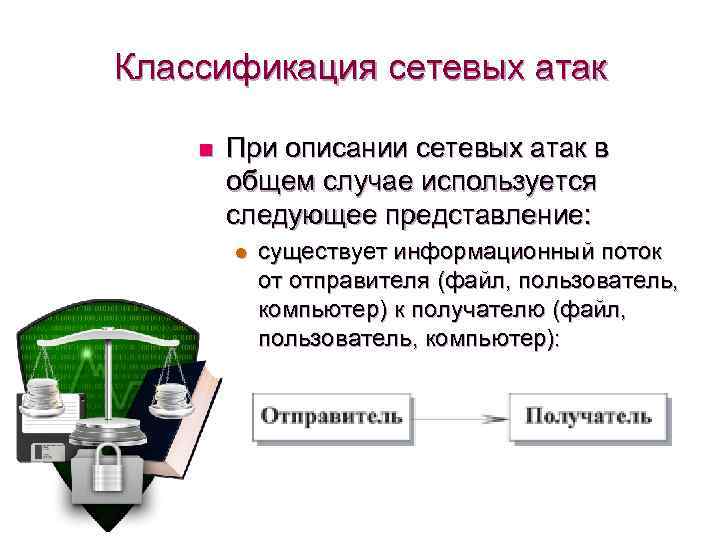 Классификация сетевых атак

При описании сетевых атак в общем случае используется следующее представление:

существует информационный поток от отправителя (файл, пользователь, компьютер) к получателю (файл, пользователь, компьютер):

Отправитель

Получатель